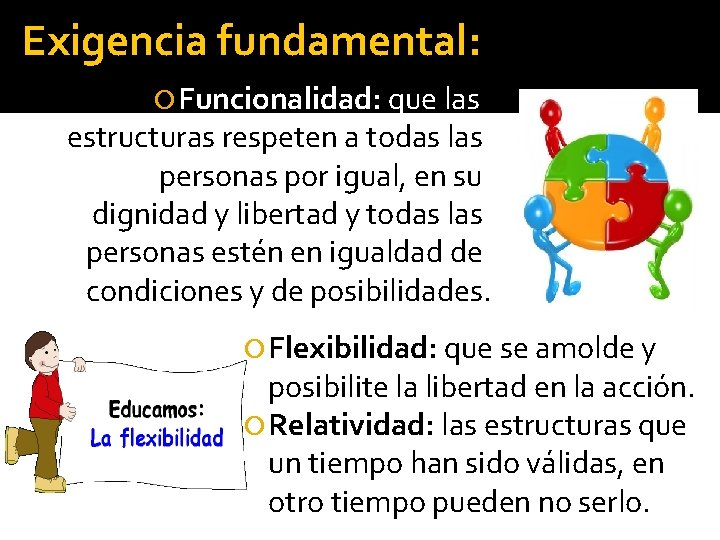 Exigencia fundamental:

Funcionalidad: que las estructuras respeten a todas las personas por igual, en su dignidad y libertad y todas las personas estén en igualdad de condiciones y de posibilidades.

Educamos:
La flexibilidad

Flexibilidad: que se amolde y posibilite la libertad en la acción.

Relatividad: las estructuras que un tiempo han sido válidas, en otro tiempo pueden no serlo.